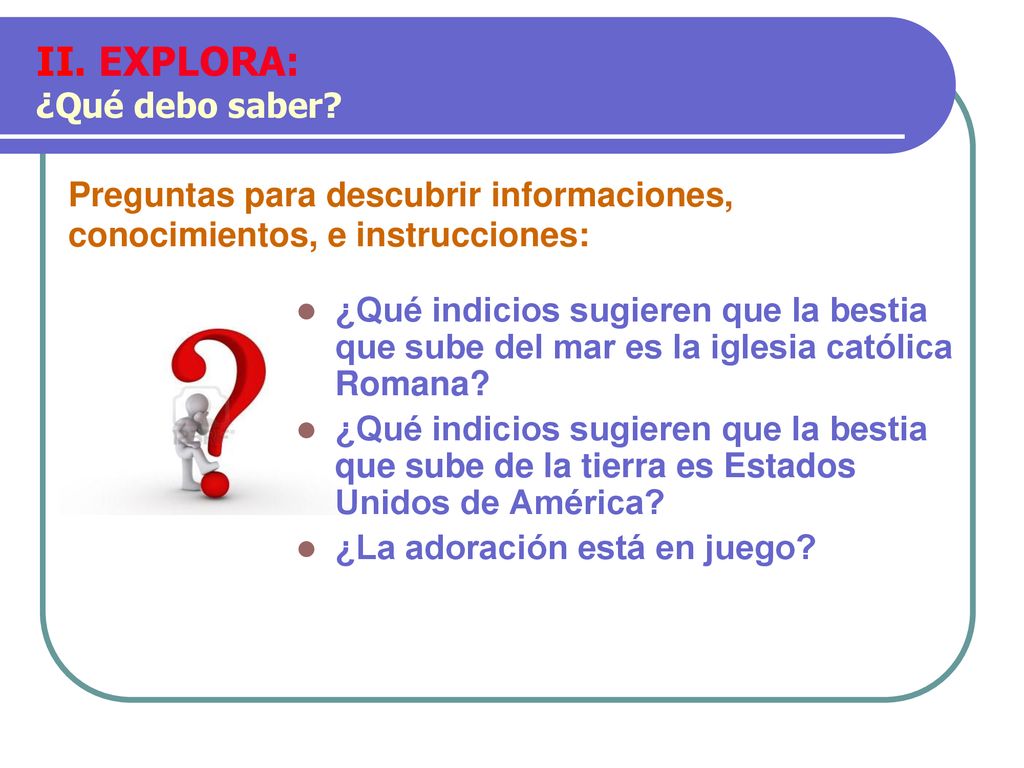 II. EXPLORA:
¿Qué debo saber?

Preguntas para descubrir informaciones, conocimientos, e instrucciones:

- ¿Qué indicios sugieren que la bestia que sube del mar es la iglesia católica Romana?
- ¿Qué indicios sugieren que la bestia que sube de la tierra es Estados Unidos de América?
- ¿La adoración está en juego?